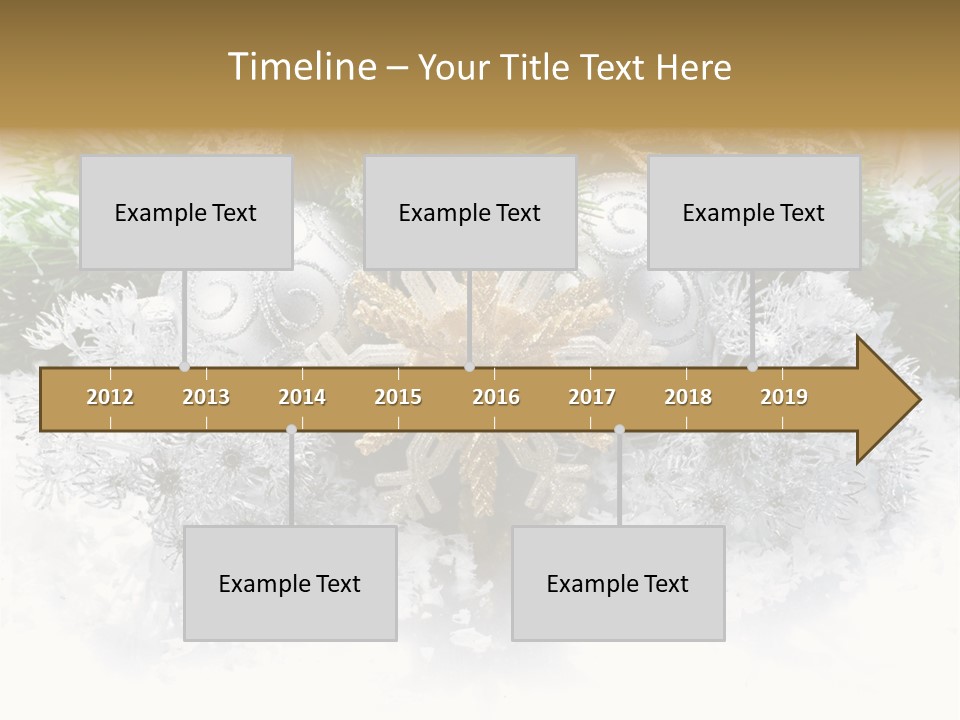 Timeline – Your Title Text Here

Example Text

Example Text

Example Text

2012
2013
2014
2015
2016
2017
2018
2019

Example Text

Example Text